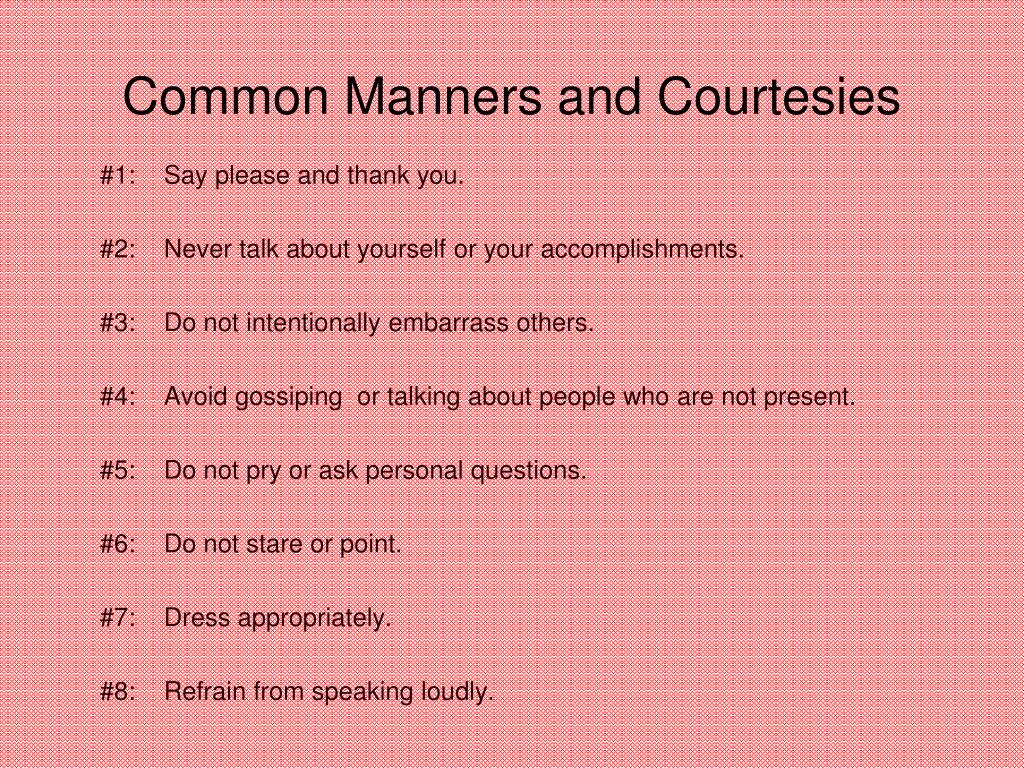 Common Manners and Courtesies

#1: Say please and thank you.

#2: Never talk about yourself or your accomplishments.

#3: Do not intentionally embarrass others.

#4: Avoid gossiping or talking about people who are not present.

#5: Do not pry or ask personal questions.

#6: Do not stare or point.

#7: Dress appropriately.

#8: Refrain from speaking loudly.